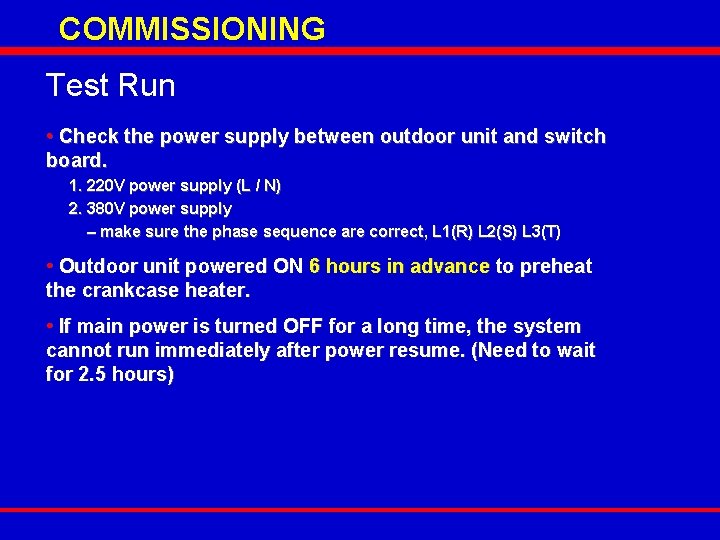 COMMISSIONING

Test Run

• Check the power supply between outdoor unit and switch board.

1. 220V power supply (L / N)

2. 380V power supply

– make sure the phase sequence are correct, L1(R) L2(S) L3(T)

• Outdoor unit powered ON 6 hours in advance to preheat the crankcase heater.

• If main power is turned OFF for a long time, the system cannot run immediately after power resume. (Need to wait for 2.5 hours)